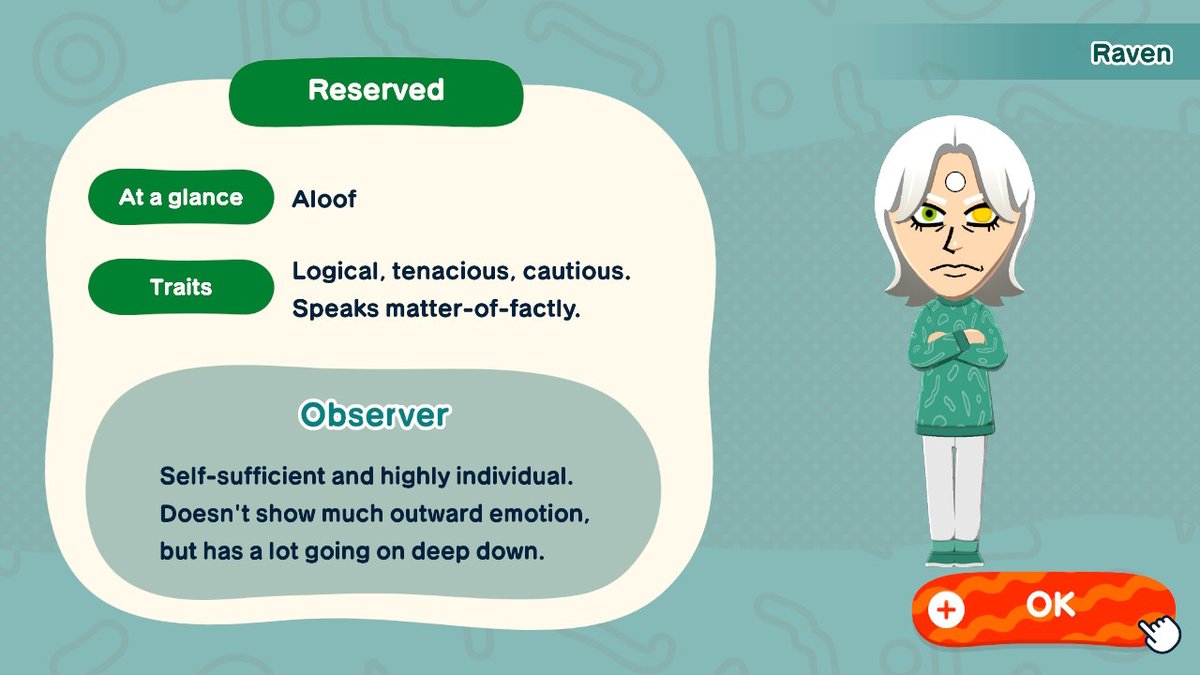 Raven

Reserved

At a glance
Aloof

Traits
Logical, tenacious, cautious. Speaks matter-of-factly.

Observer

Self-sufficient and highly individual. Doesn't show much outward emotion, but has a lot going on deep down.

+ OK